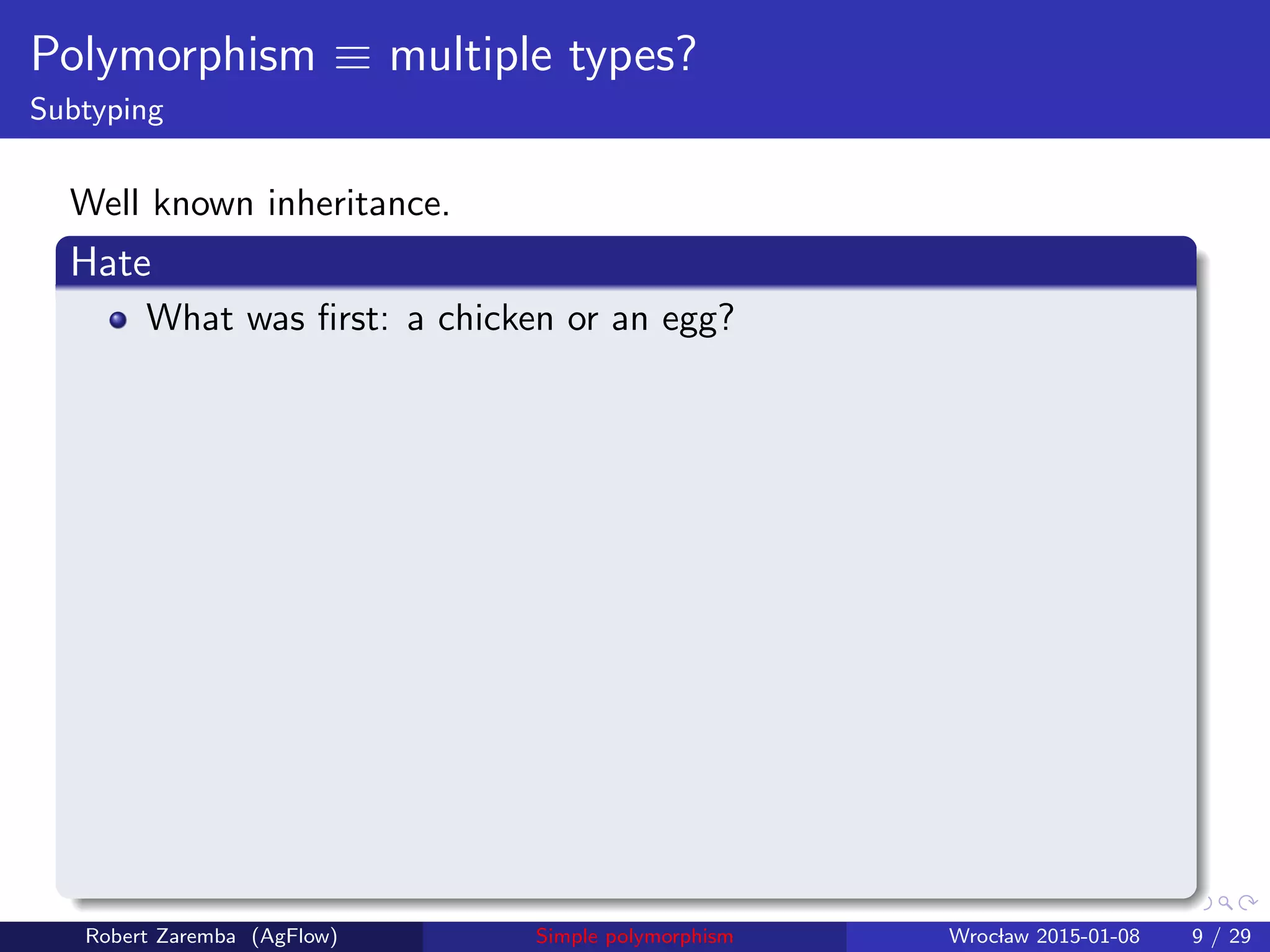 Polymorphism $\equiv$ multiple types?
Subtyping

Well known inheritance.

Hate

- What was first: a chicken or an egg?

Robert Zaremba (AgFlow) Simple polymorphism Wrocław 2015-01-08 9 / 29